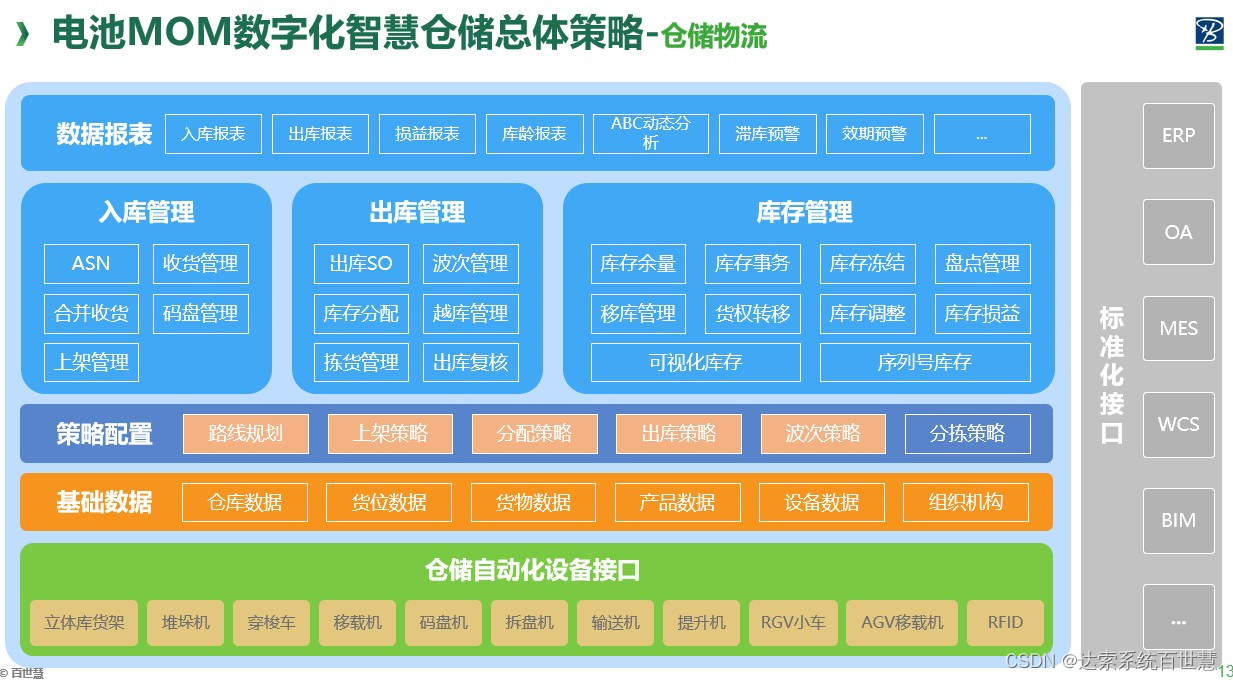 电池MOM数字化智慧仓储总体策略-仓储物流

数据报表 入库报表 出库报表 损益报表 库龄报表 ABC动态分析 滞库预警 效期预警 ...

入库管理
ASN 收货管理
合并收货 码盘管理
上架管理

出库管理
出库SO 波次管理
库存分配 越库管理
拣货管理 出库复核

库存管理
库存余量 库存事务 库存冻结 盘点管理
移库管理 货权转移 库存调整 库存损益
可视化库存 序列号库存

策略配置 路线规划 上架策略 分配策略 出库策略 波次策略 分拣策略

基础数据 仓库数据 货位数据 货物数据 产品数据 设备数据 组织机构

仓储自动化设备接口
立体库货架 堆垛机 穿梭车 移载机 码盘机 拆盘机 输送机 提升机 RGV小车 AGV移载机 RFID

标准化接口
ERP
OA
MES
WCS
BIM
...

© 百世慧
CSDN @达索系统百世慧
13